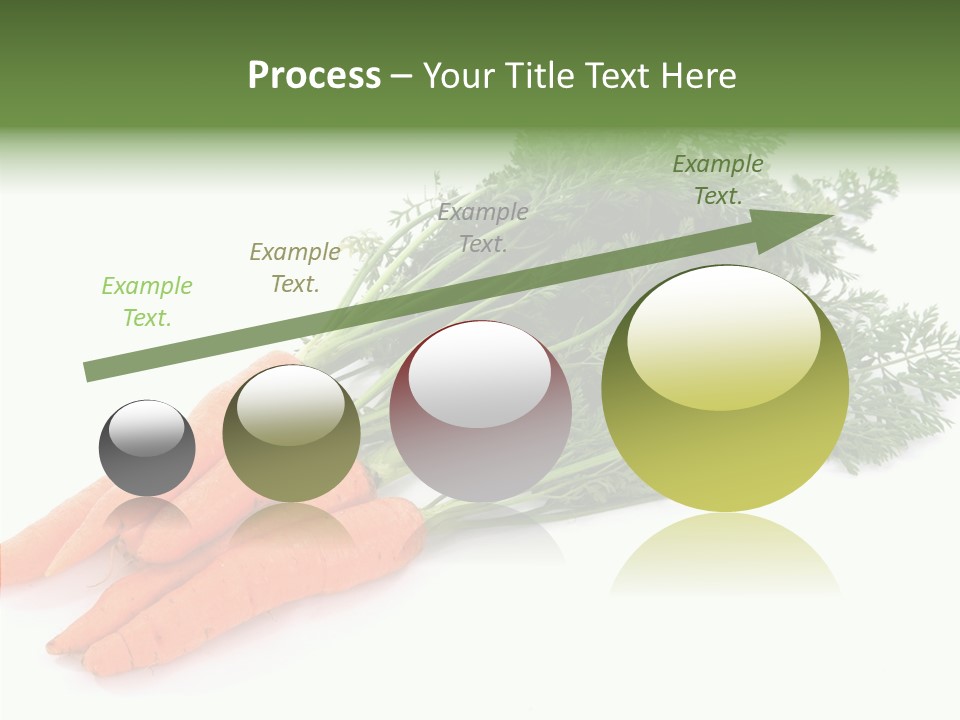 Process – Your Title Text Here

Example Text.

Example Text.

Example Text.

Example Text.